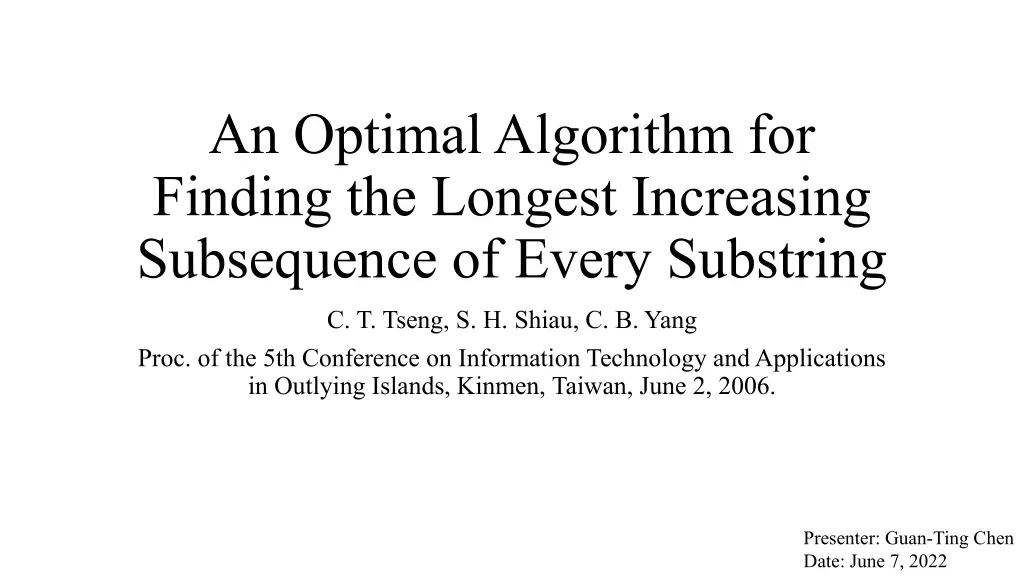 An Optimal Algorithm for Finding the Longest Increasing Subsequence of Every Substring

C. T. Tseng, S. H. Shiau, C. B. Yang

Proc. of the 5th Conference on Information Technology and Applications in Outlying Islands, Kinmen, Taiwan, June 2, 2006.

Presenter: Guan-Ting Chen
Date: June 7, 2022